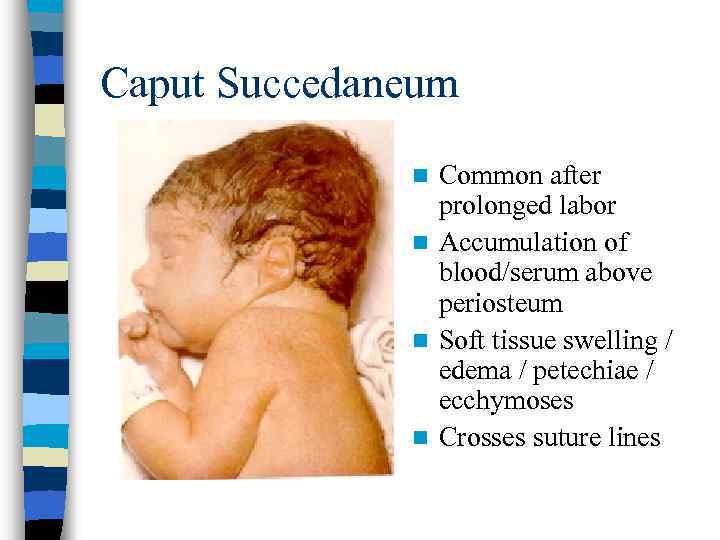 Caput Succedaneum

- Common after prolonged labor
- Accumulation of blood/serum above periosteum
- Soft tissue swelling / edema / petechiae / ecchymoses
- Crosses suture lines